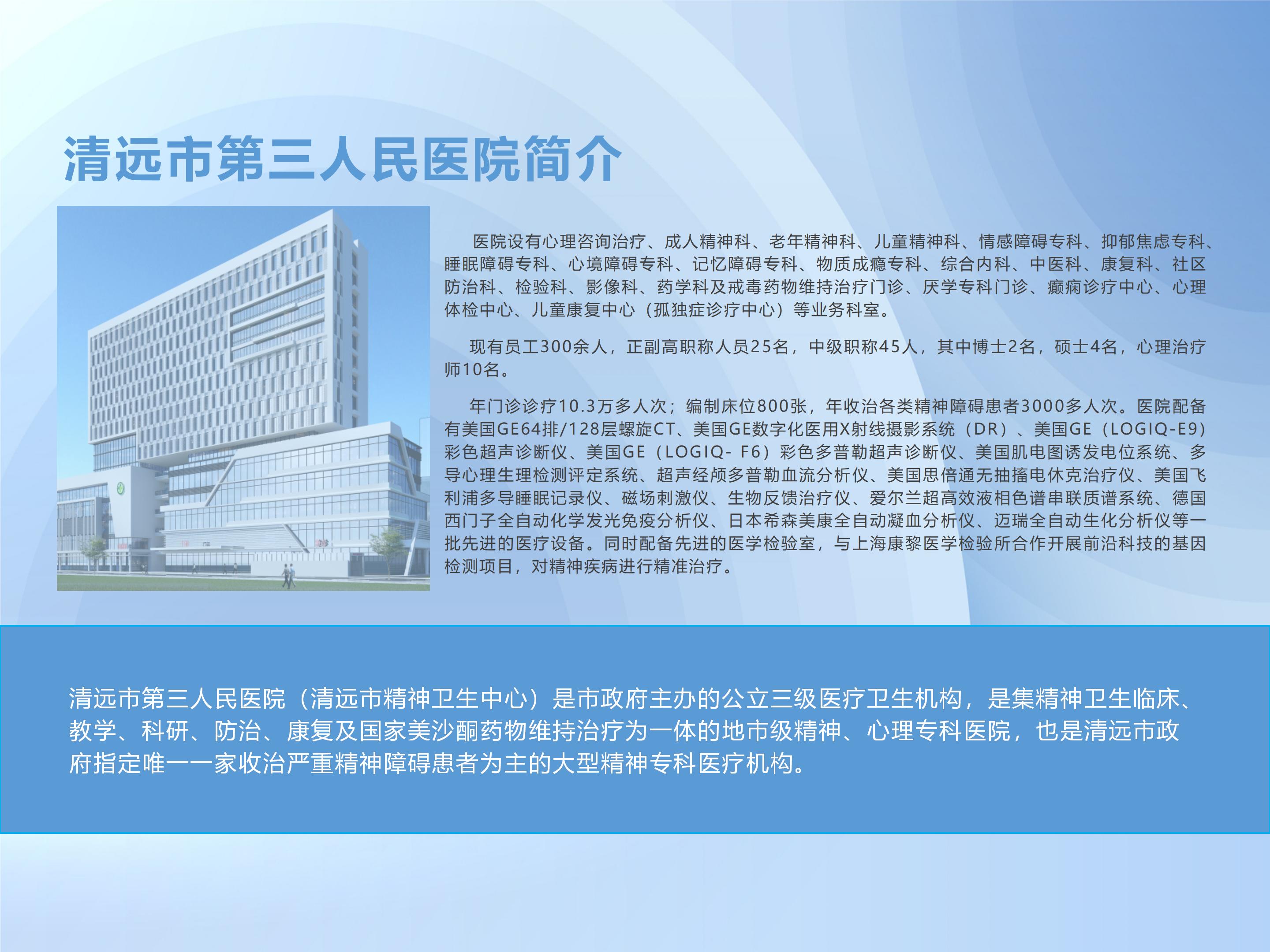 清远市第三人民医院简介

医院设有心理咨询治疗、成人精神科、老年精神科、儿童精神科、情感障碍专科、抑郁焦虑专科、睡眠障碍专科、心境障碍专科、记忆障碍专科、物质成瘾专科、综合内科、中医科、康复科、社区防治科、检验科、影像科、药学科及戒毒药物维持治疗门诊、厌学专科门诊、癫痫诊疗中心、心理体检中心、儿童康复中心（孤独症诊疗中心）等业务科室。

现有员工300余人，正副高职称人员25名，中级职称45人，其中博士2名，硕士4名，心理治疗师10名。

年门诊诊疗10.3万多人次；编制床位800张，年收治各类精神障碍患者3000多人次。医院配备有美国GE64排/128层螺旋CT、美国GE数字化医用X射线摄影系统（DR）、美国GE（LOGIQ-E9）彩色超声诊断仪、美国GE（LOGIQ- F6）彩色多普勒超声诊断仪、美国肌电图诱发电位系统、多导心理生理检测评定系统、超声经颅多普勒血流分析仪、美国思倍通无抽搐电休克治疗仪、美国飞利浦多导睡眠记录仪、磁场刺激仪、生物反馈治疗仪、爱尔兰超高效液相色谱串联质谱系统、德国西门子全自动化学发光免疫分析仪、日本希森美康全自动凝血分析仪、迈瑞全自动生化分析仪等一批先进的医疗设备。同时配备先进的医学检验室，与上海康黎医学检验所合作开展前沿科技的基因检测项目，对精神疾病进行精准治疗。

清远市第三人民医院（清远市精神卫生中心）是市政府主办的公立三级医疗卫生机构，是集精神卫生临床、教学、科研、防治、康复及国家美沙酮药物维持治疗为一体的地市级精神、心理专科医院，也是清远市政府指定唯一一家收治严重精神障碍患者为主的大型精神专科医疗机构。